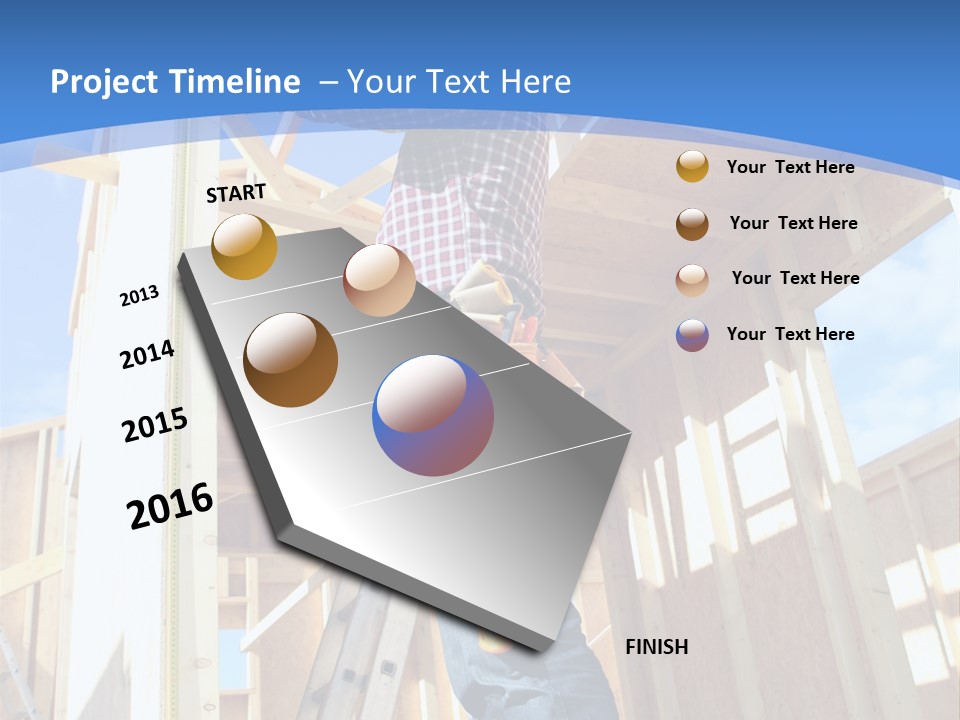 Project Timeline – Your Text Here

START

2013

2014

2015

2016

FINISH

Your Text Here

Your Text Here

Your Text Here

Your Text Here